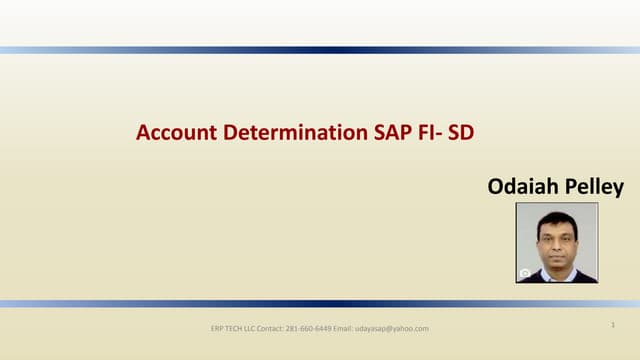 Account Determination SAP FI- SD

Odaiah Pelley

ERP TECH LLC Contact: 281-660-6449 Email: udayasap@yahoo.com

1